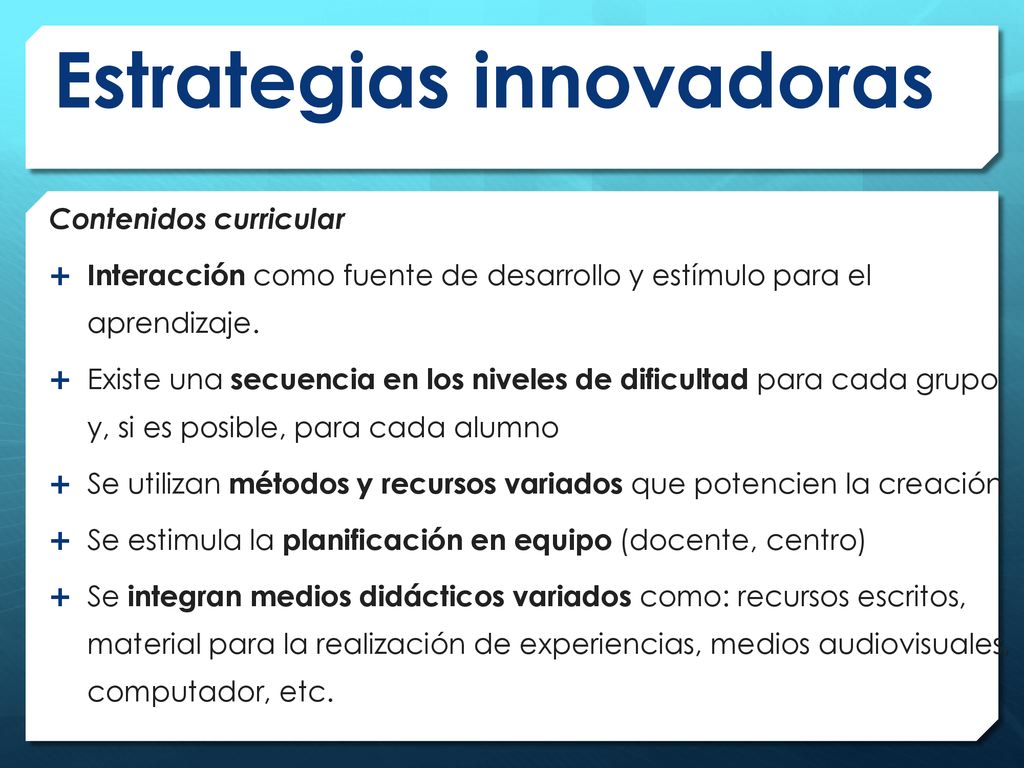 Estrategias innovadoras

Contenidos curricular

+ Interacción como fuente de desarrollo y estímulo para el aprendizaje.

+ Existe una secuencia en los niveles de dificultad para cada grupo y, si es posible, para cada alumno

+ Se utilizan métodos y recursos variados que potencien la creación

+ Se estimula la planificación en equipo (docente, centro)

+ Se integran medios didácticos variados como: recursos escritos, material para la realización de experiencias, medios audiovisuales computador, etc.